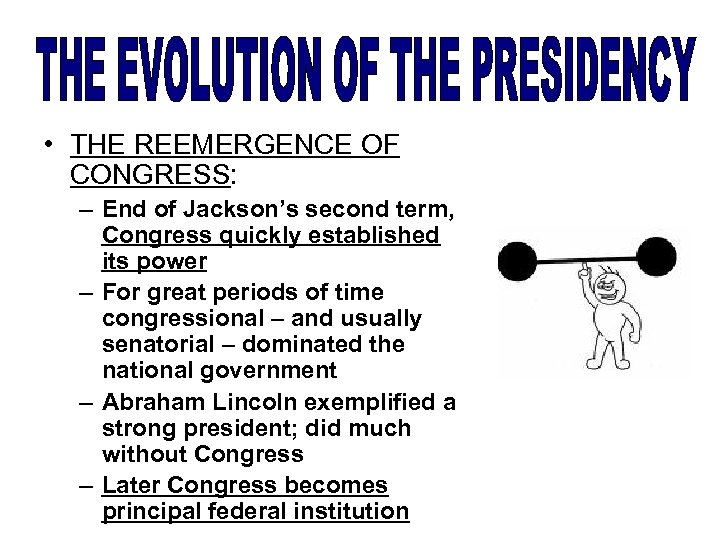 THE EVOLUTION OF THE PRESIDENCY

• THE REEMERGENCE OF CONGRESS:
– End of Jackson's second term, Congress quickly established its power
– For great periods of time congressional – and usually senatorial – dominated the national government
– Abraham Lincoln exemplified a strong president; did much without Congress
– Later Congress becomes principal federal institution